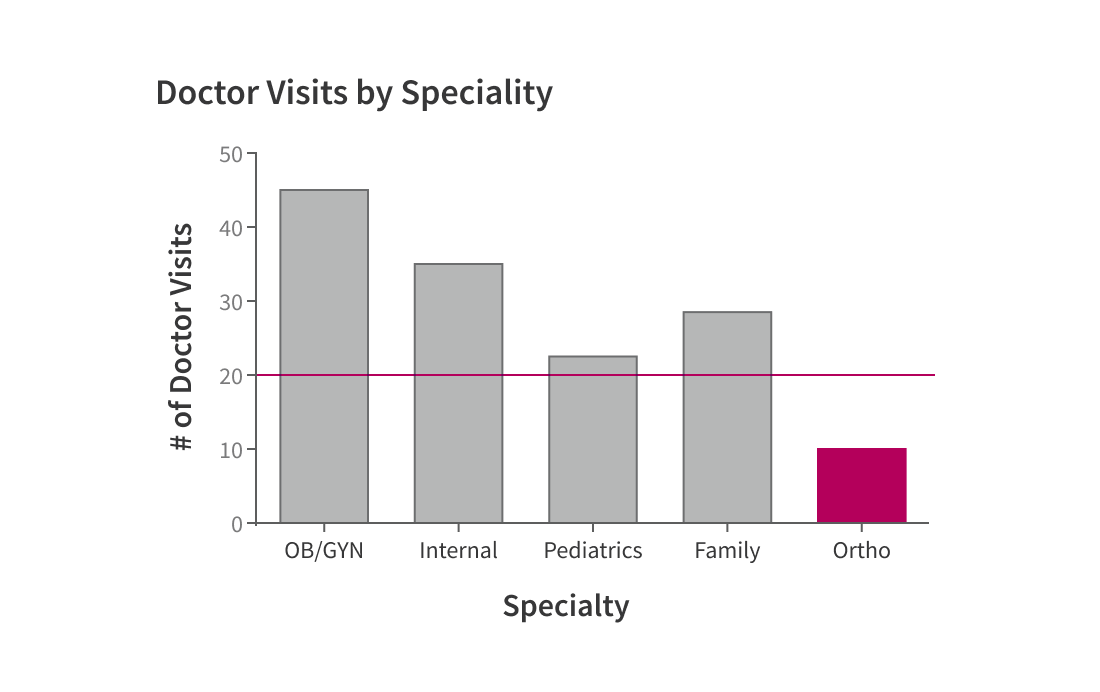 Doctor Visits by Speciality

# of Doctor Visits

50
40
30
20
10
0

OB/GYN
Internal
Pediatrics
Family
Ortho

Specialty